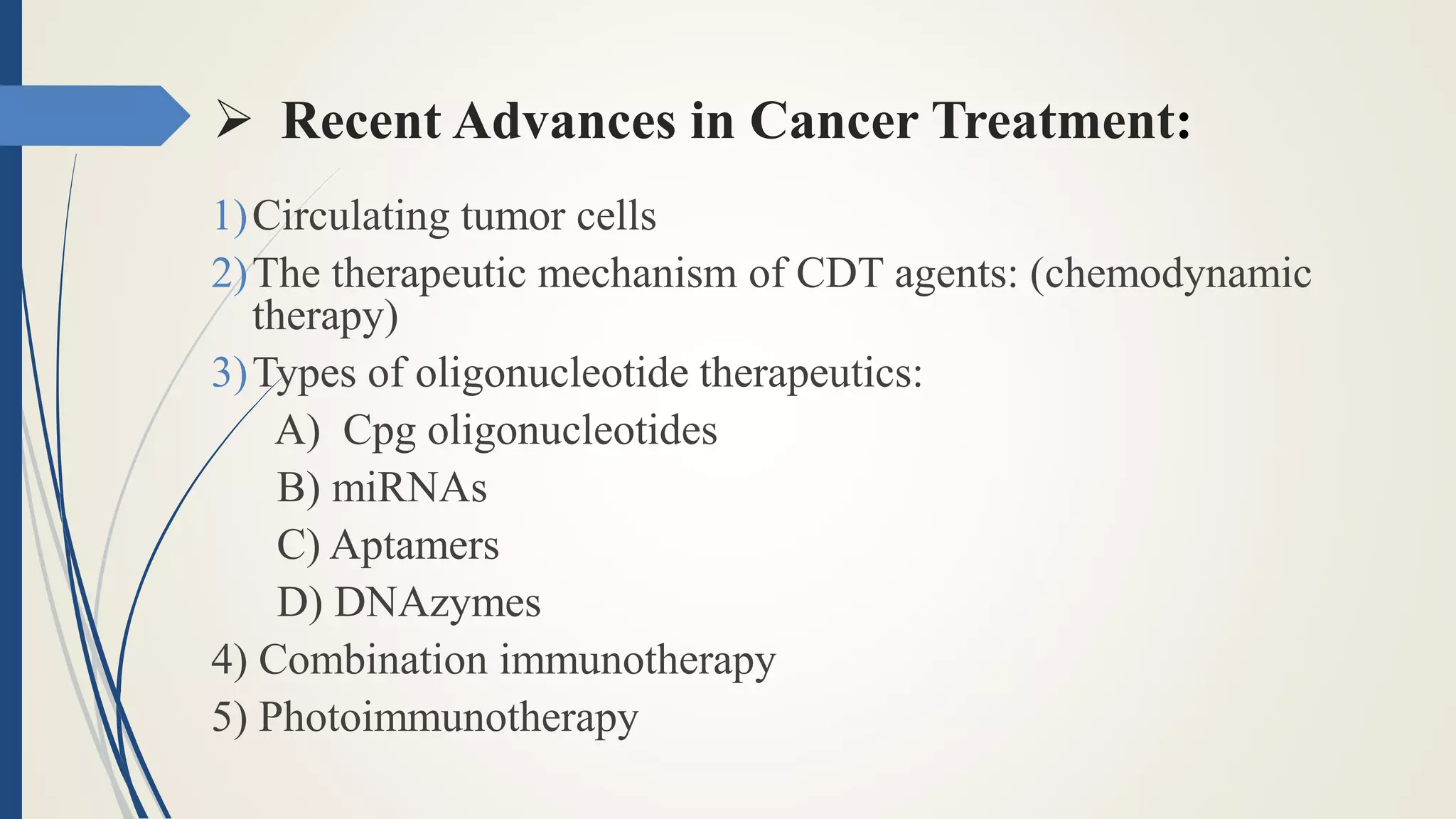 ➢ Recent Advances in Cancer Treatment:

1) Circulating tumor cells
2) The therapeutic mechanism of CDT agents: (chemodynamic therapy)
3) Types of oligonucleotide therapeutics:
A) Cpg oligonucleotides
B) miRNAs
C) Aptamers
D) DNAzymes
4) Combination immunotherapy
5) Photoimmunotherapy